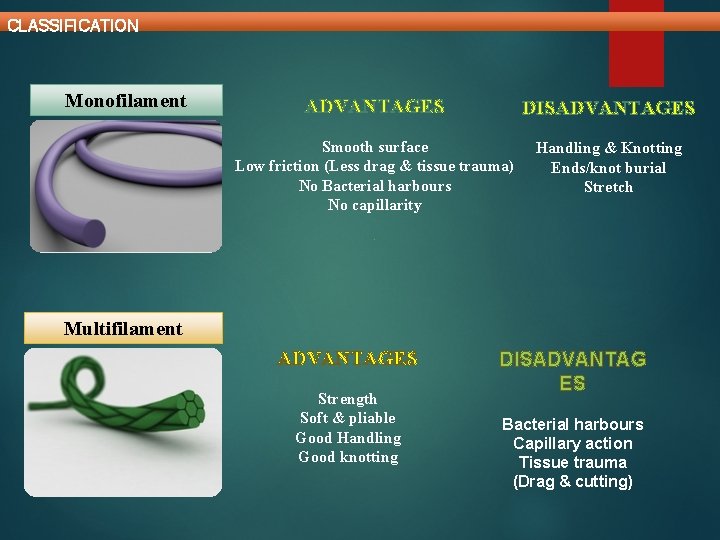 CLASSIFICATION

Monofilament

ADVANTAGES

Smooth surface
Low friction (Less drag & tissue trauma)
No Bacterial harbours
No capillarity

DISADVANTAGES

Handling & Knotting
Ends/knot burial
Stretch

Multifilament

ADVANTAGES

Strength
Soft & pliable
Good Handling
Good knotting

DISADVANTAG ES

Bacterial harbours
Capillary action
Tissue trauma
(Drag & cutting)